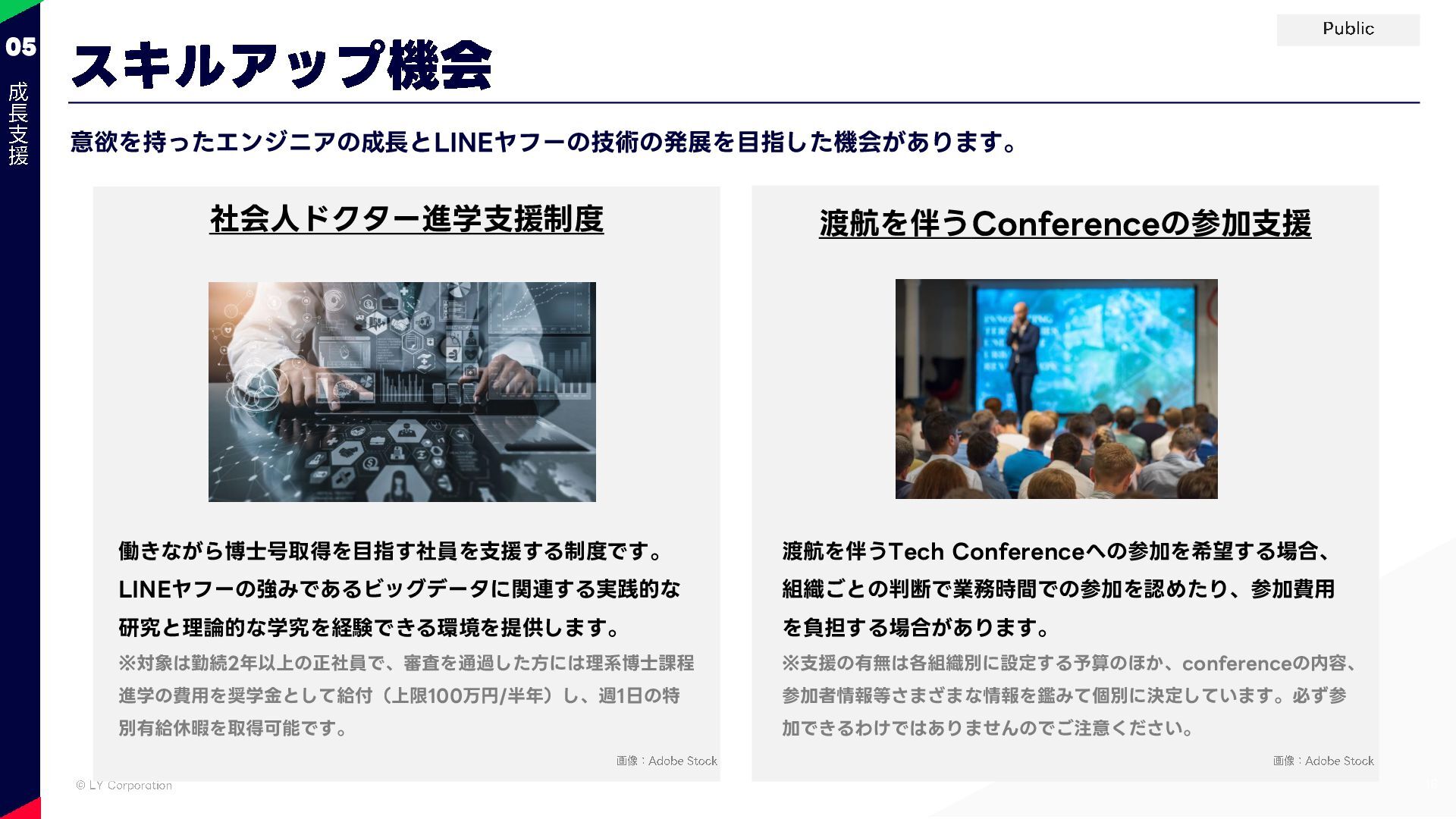 05
成長支援

Public

スキルアップ機会

意欲を持ったエンジニアの成長とLINEヤフーの技術の発展を目指した機会があります。

社会人ドクター進学支援制度

働きながら博士号取得を目指す社員を支援する制度です。LINEヤフーの強みであるビッグデータに関連する実践的な研究と理論的な学究を経験できる環境を提供します。

※対象は勤続2年以上の正社員で、審査を通過した方には理系博士課程進学の費用を奨学金として給付（上限100万円/半年）し、週1日の特別有給休暇を取得可能です。

画像：Adobe Stock

渡航を伴うConferenceの参加支援

渡航を伴うTech Conferenceへの参加を希望する場合、組織ごとの判断で業務時間での参加を認めたり、参加費用を負担する場合があります。

※支援の有無は各組織別に設定する予算のほか、conferenceの内容、参加者情報等さまざまな情報を鑑みて個別に決定しています。必ず参加できるわけではありませんのでご注意ください。

画像：Adobe Stock

© LY Corporation